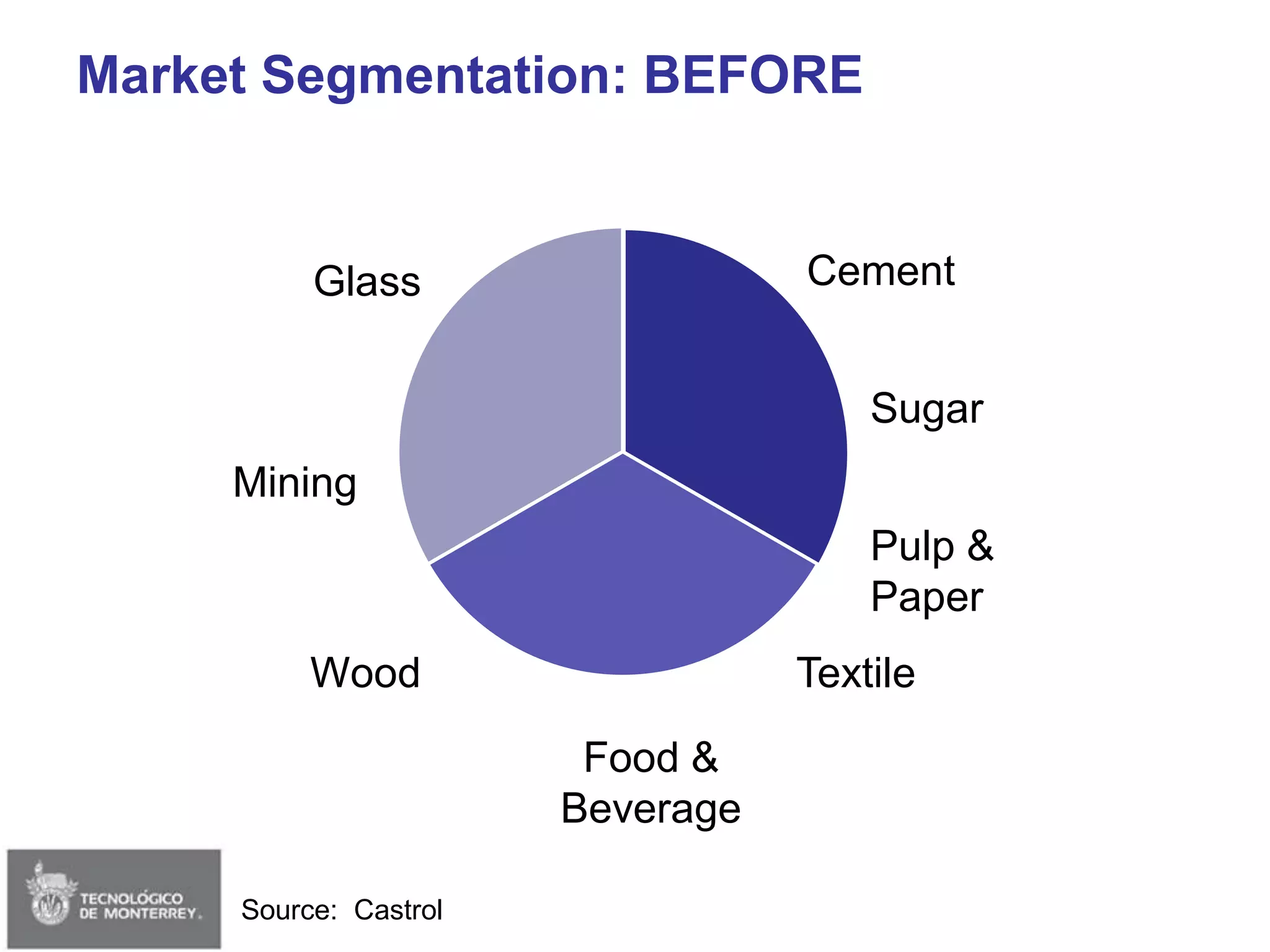 Market Segmentation: BEFORE

Glass

Cement

Sugar

Mining

Pulp & Paper

Wood

Textile

Food & Beverage

TECNOLÓGICO DE MONTERREY.

Source: Castrol